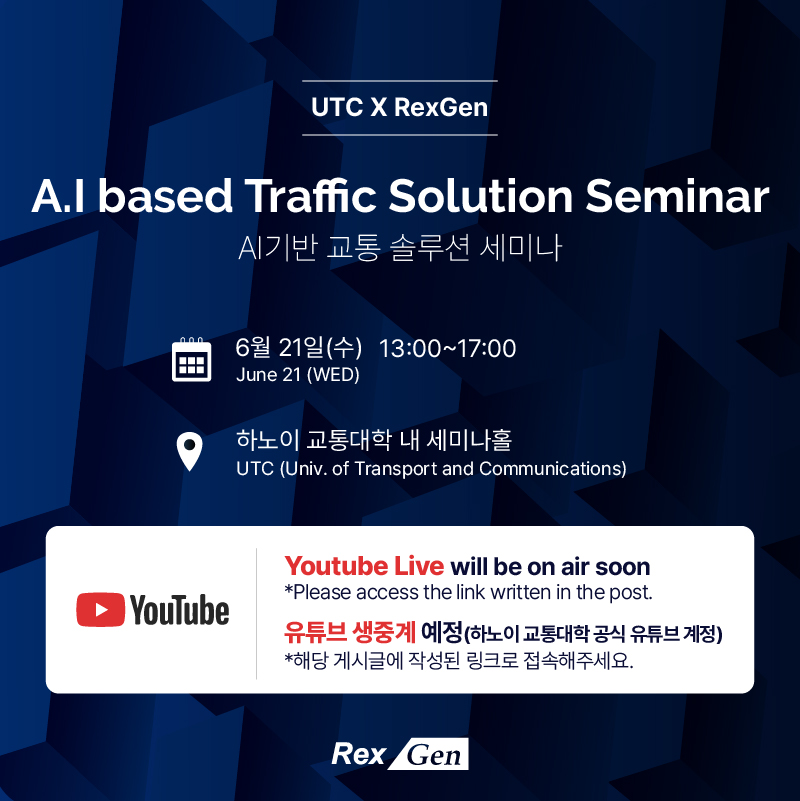 UTC X RexGen

A.I based Traffic Solution Seminar

AI기반 교통 솔루션 세미나

6월 21일(수) 13:00~17:00
June 21 (WED)

하노이 교통대학 내 세미나홀
UTC (Univ. of Transport and Communications)

YouTube

Youtube Live will be on air soon
*Please access the link written in the post.

유튜브 생중계 예정(하노이 교통대학 공식 유튜브 계정)
*해당 게시글에 작성된 링크로 접속해주세요.

Rex Gen